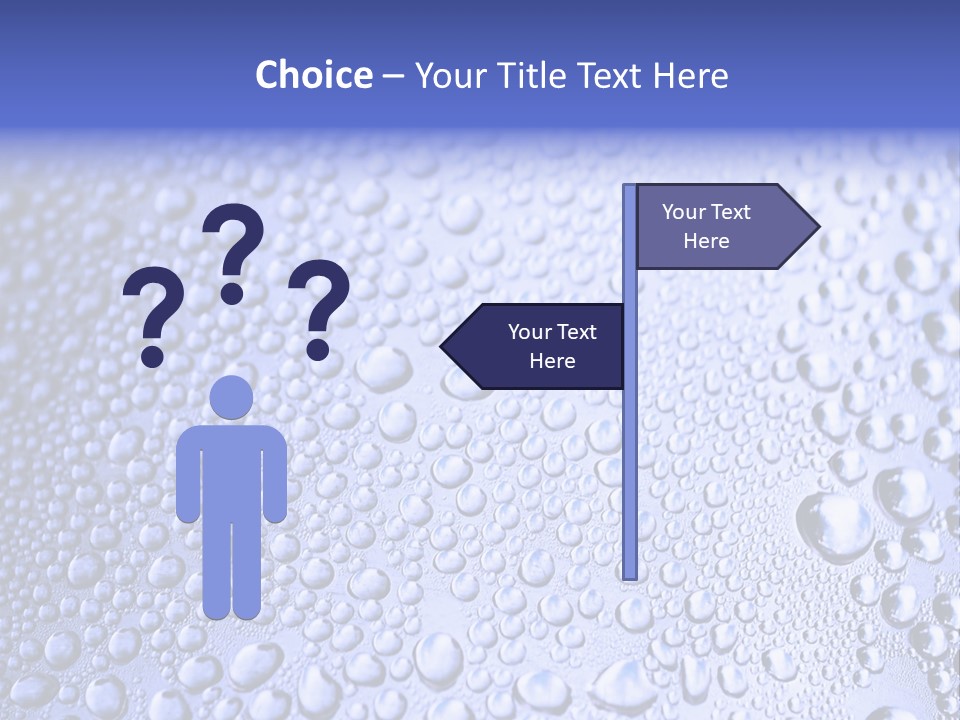 Choice – Your Title Text Here

? ? ?

Your Text Here

Your Text Here